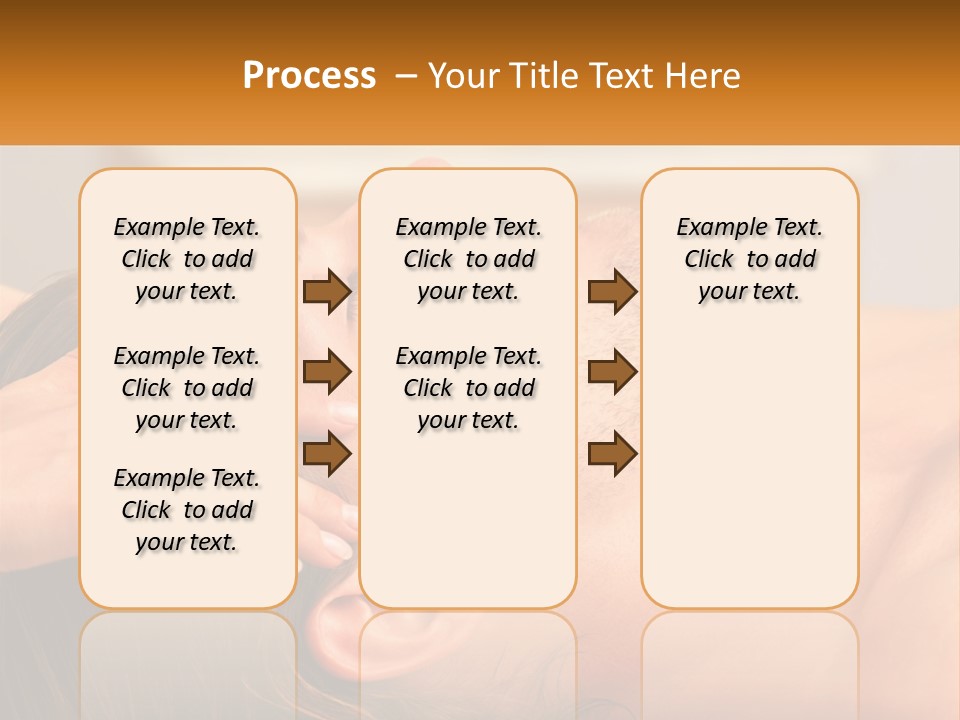 Process – Your Title Text Here

Example Text. Click to add your text.

Example Text. Click to add your text.

Example Text. Click to add your text.

Example Text. Click to add your text.

Example Text. Click to add your text.

Example Text. Click to add your text.